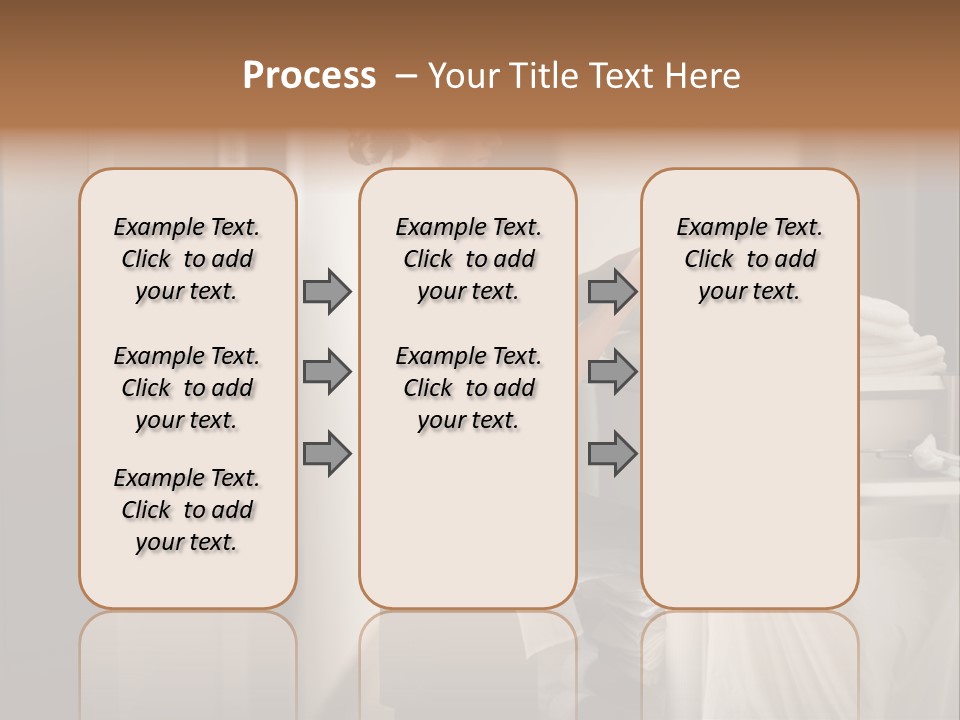 Process – Your Title Text Here

Example Text. Click to add your text.

Example Text. Click to add your text.

Example Text. Click to add your text.

Example Text. Click to add your text.

Example Text. Click to add your text.

Example Text. Click to add your text.